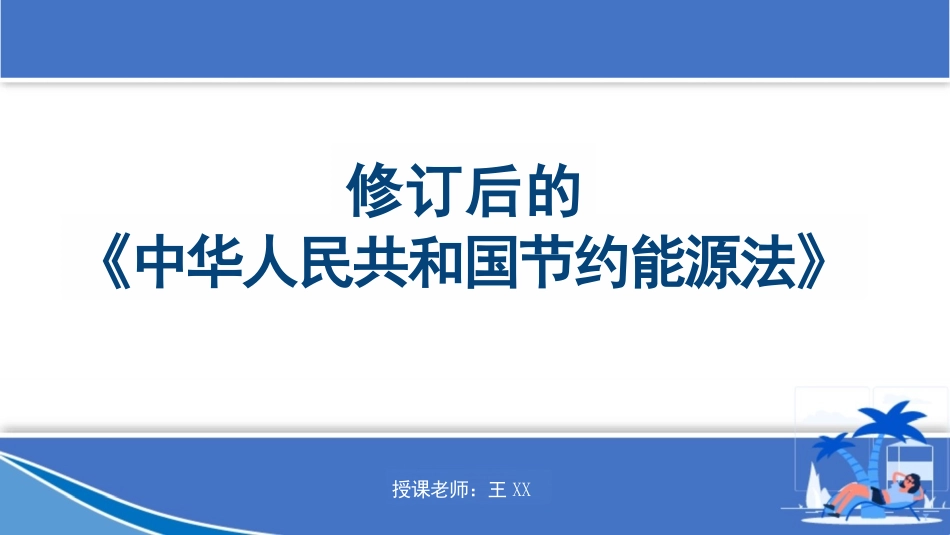 修订后的
《中华人民共和国节约能源法》

授课老师：王 XX